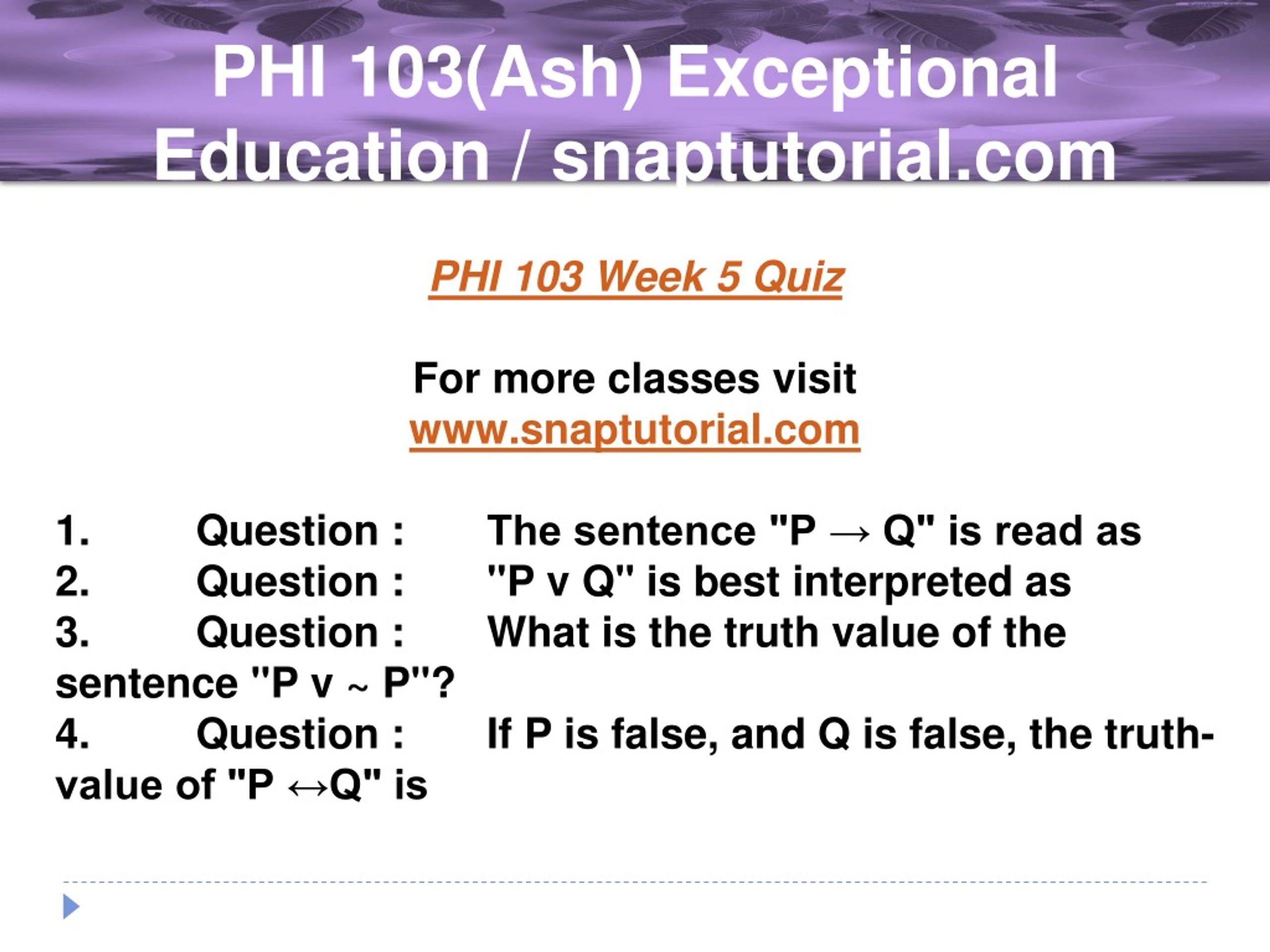 PHI 103(Ash) Exceptional Education / snaptutorial.com

PHI 103 Week 5 Quiz

For more classes visit
www.snaptutorial.com

1. Question : The sentence "P → Q" is read as
2. Question : "P v Q" is best interpreted as
3. Question : What is the truth value of the sentence "P v ~ P"?
4. Question : If P is false, and Q is false, the truth-value of "P ↔Q" is